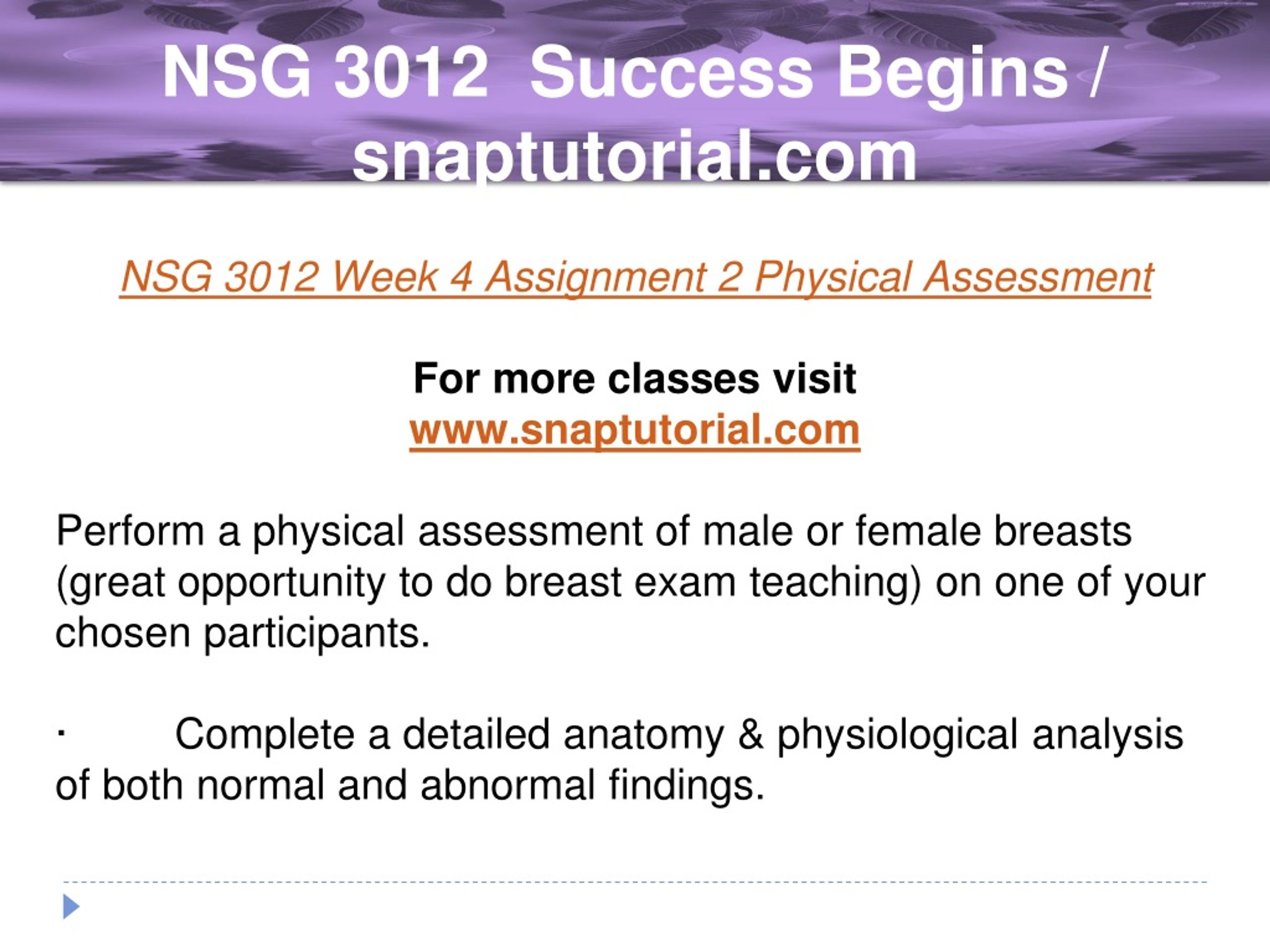 NSG 3012  Success Begins / snaptutorial.com

NSG 3012 Week 4 Assignment 2 Physical Assessment

For more classes visit
www.snaptutorial.com

Perform a physical assessment of male or female breasts (great opportunity to do breast exam teaching) on one of your chosen participants.

·          Complete a detailed anatomy & physiological analysis of both normal and abnormal findings.